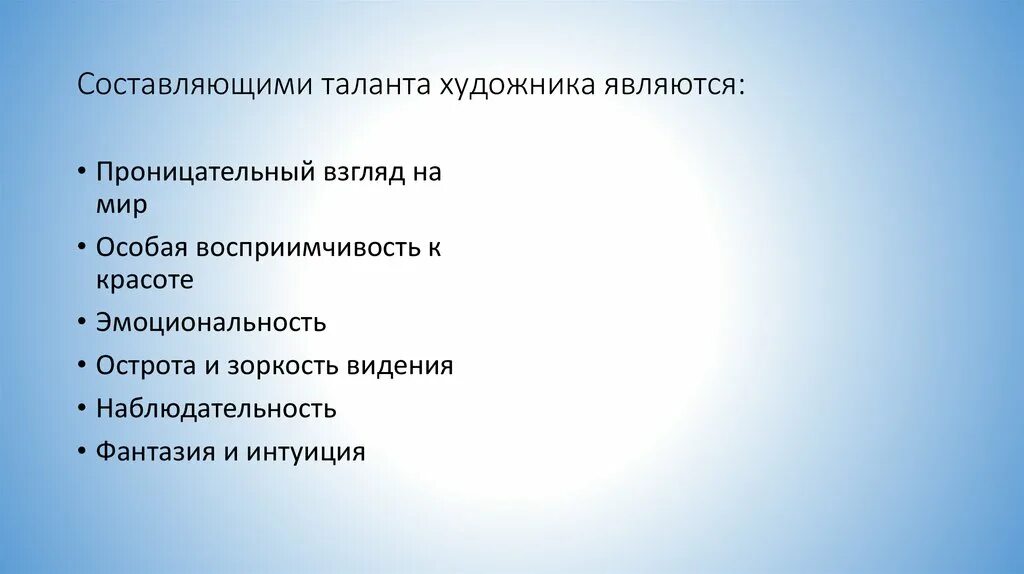 Составляющими таланта художника являются:

• Проницательный взгляд на мир
• Особая восприимчивость к красоте
• Эмоциональность
• Острота и зоркость видения
• Наблюдательность
• Фантазия и интуиция